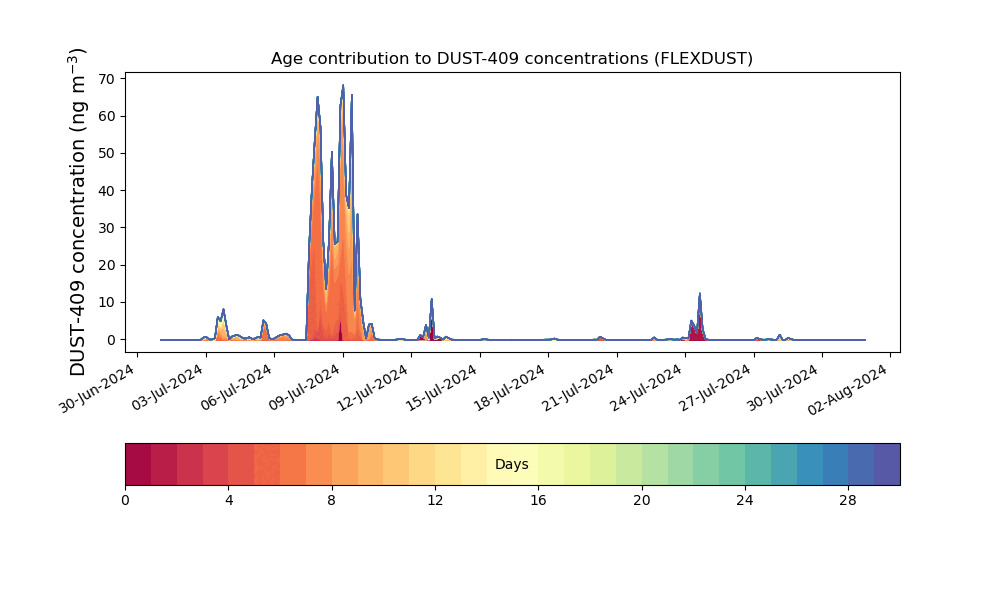 Age contribution to DUST-409 concentrations (FLEXDUST)

DUST-409 concentration (ng m$^{-3}$)

70
60
50
40
30
20
10
0

30-Jun-2024
03-Jul-2024
06-Jul-2024
09-Jul-2024
12-Jul-2024
15-Jul-2024
18-Jul-2024
21-Jul-2024
24-Jul-2024
27-Jul-2024
30-Jul-2024
02-Aug-2024

Days

0
4
8
12
16
20
24
28